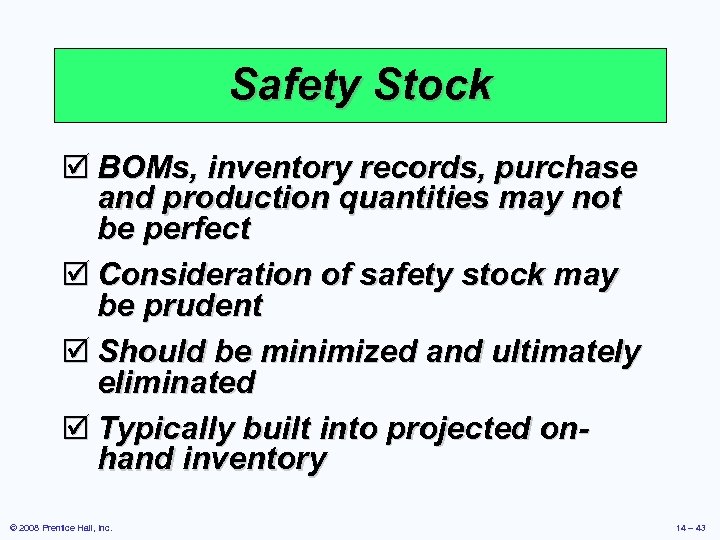 Safety Stock

☑ BOMs, inventory records, purchase and production quantities may not be perfect

☑ Consideration of safety stock may be prudent

☑ Should be minimized and ultimately eliminated

☑ Typically built into projected on-hand inventory

© 2008 Prentice Hall, Inc.

14 – 43